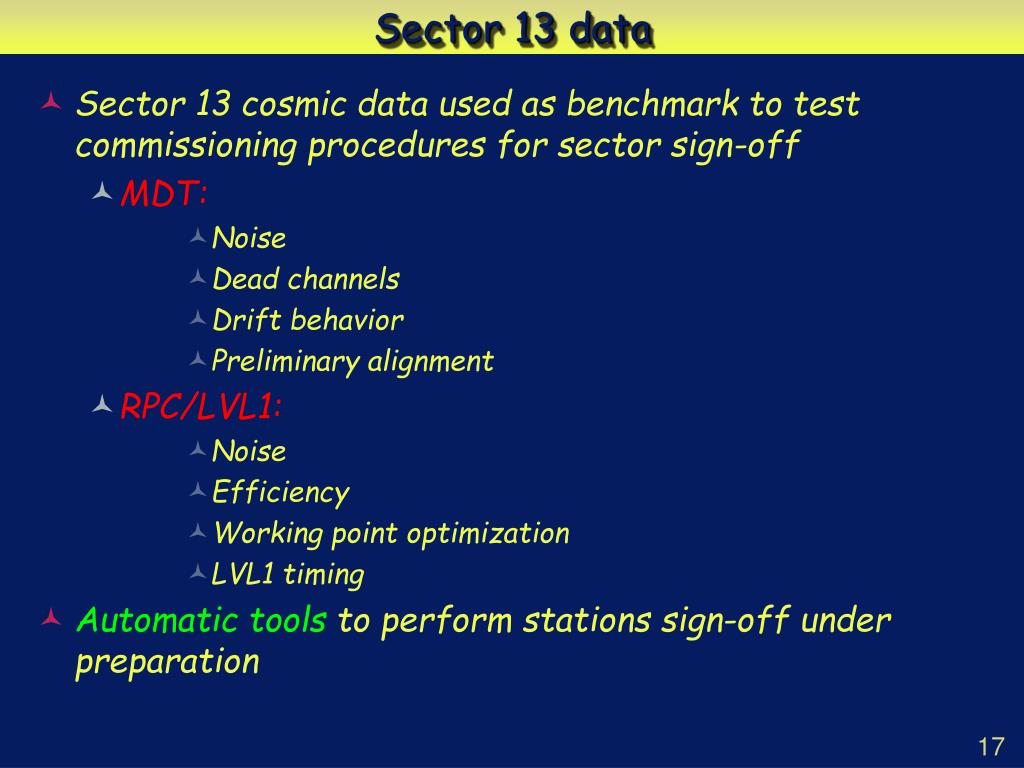 Sector 13 data

Sector 13 cosmic data used as benchmark to test commissioning procedures for sector sign-off

MDT:

Noise

Dead channels

Drift behavior

Preliminary alignment

RPC/LVL1:

Noise

Efficiency

Working point optimization

LVL1 timing

Automatic tools to perform stations sign-off under preparation

17